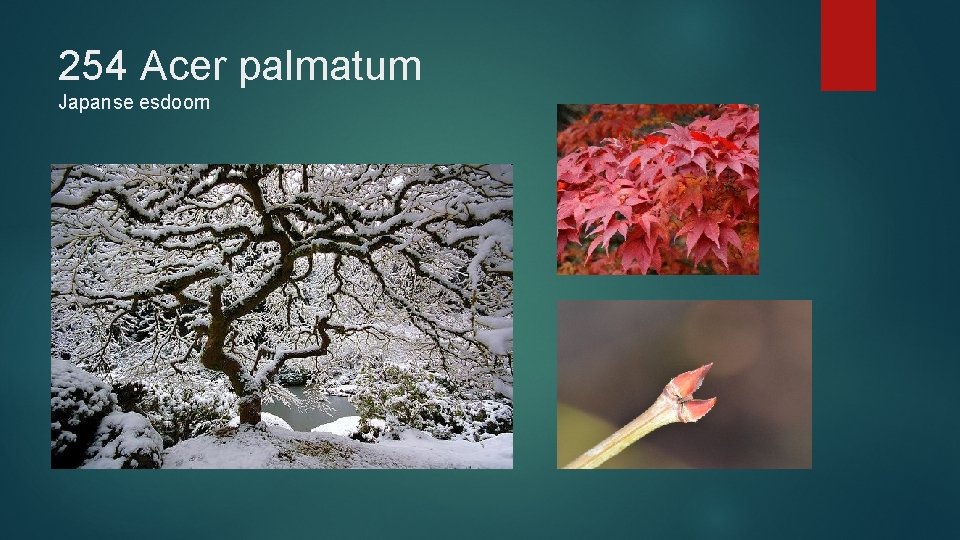 254 Acer palmatum
Japanse esdoorn